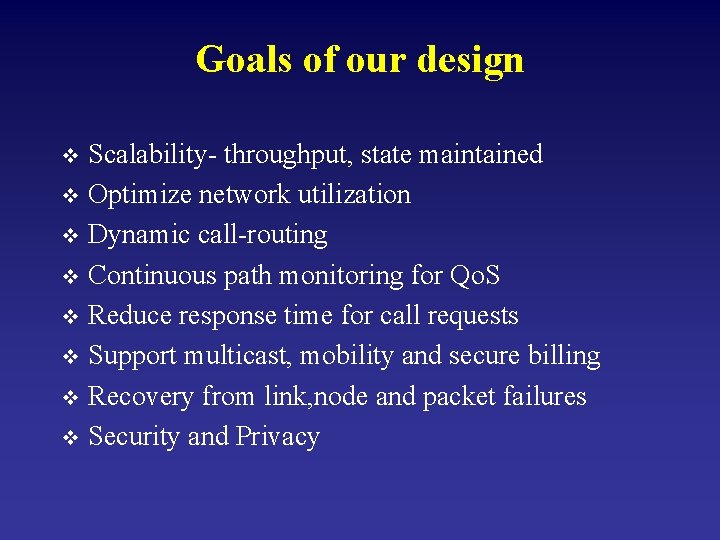 Goals of our design

❖ Scalability- throughput, state maintained
❖ Optimize network utilization
❖ Dynamic call-routing
❖ Continuous path monitoring for QoS
❖ Reduce response time for call requests
❖ Support multicast, mobility and secure billing
❖ Recovery from link,node and packet failures
❖ Security and Privacy